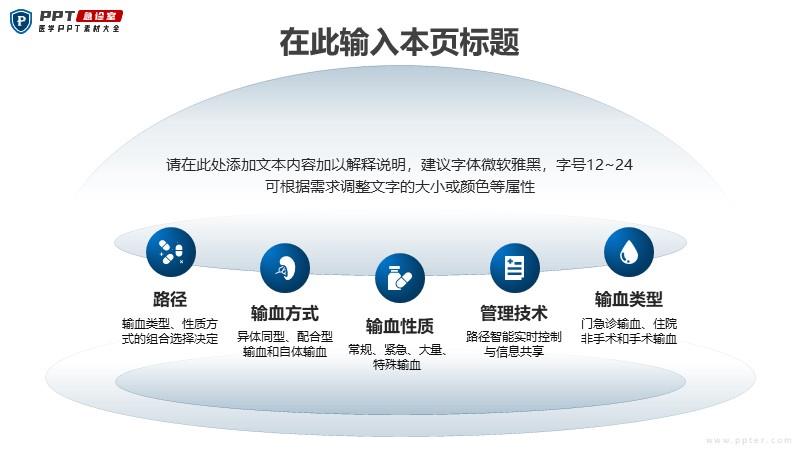 PPT 急诊室
医学PPT素材大全

在此输入本页标题

请在此处添加文本内容加以解释说明，建议字体微软雅黑，字号12~24
可根据需求调整文字的大小或颜色等属性

路径
输血类型、性质方式的组合选择决定

输血方式
异体同型、配合型输血和自体输血

输血性质
常规、紧急、大量、特殊输血

管理技术
路径智能实时控制与信息共享

输血类型
门急诊输血、住院非手术和手术输血

www.ppter.com